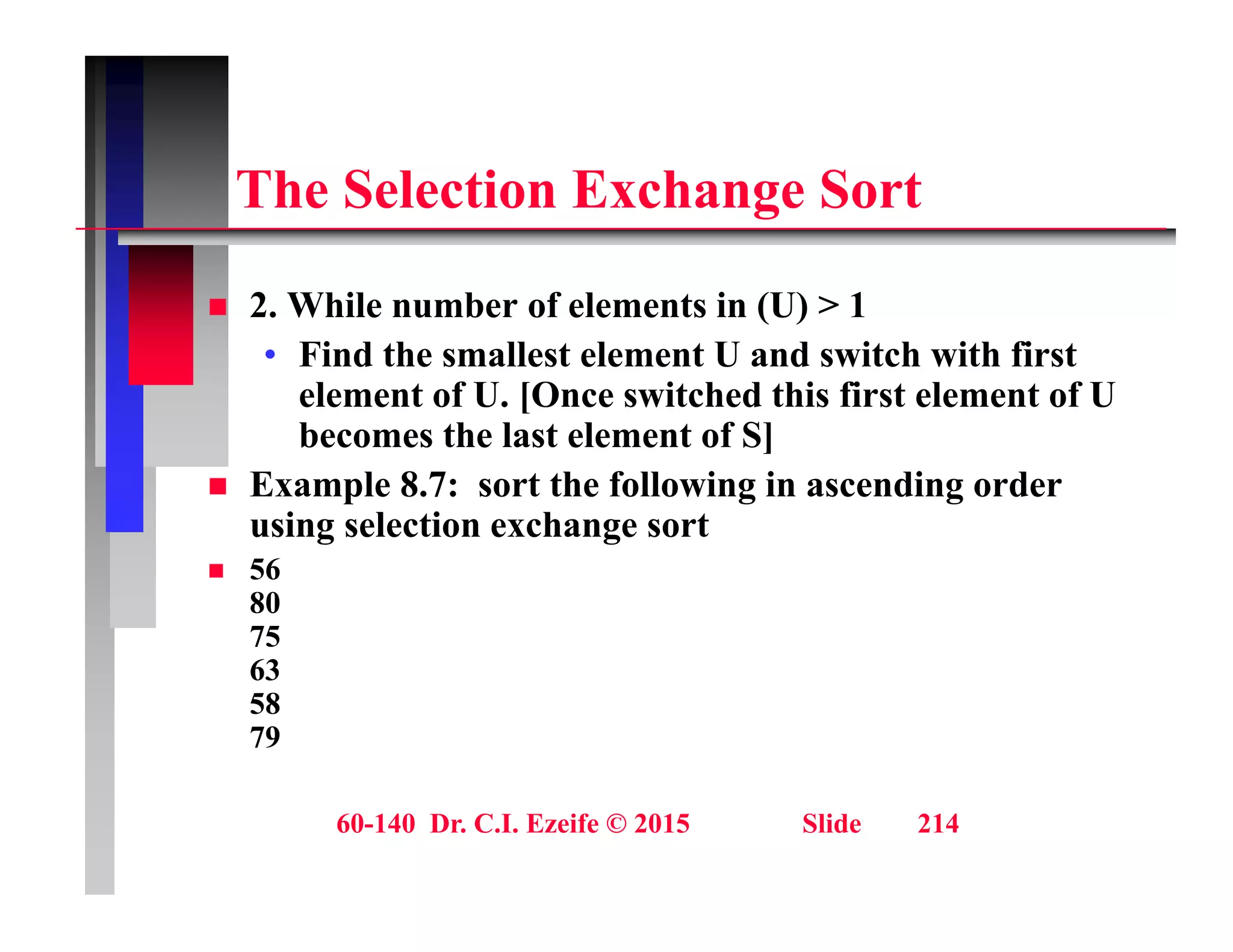 The Selection Exchange Sort

2. While number of elements in (U) > 1

• Find the smallest element U and switch with first element of U. [Once switched this first element of U becomes the last element of S]

Example 8.7: sort the following in ascending order using selection exchange sort

56
80
75
63
58
79

60-140 Dr. C.I. Ezeife © 2015 Slide 214